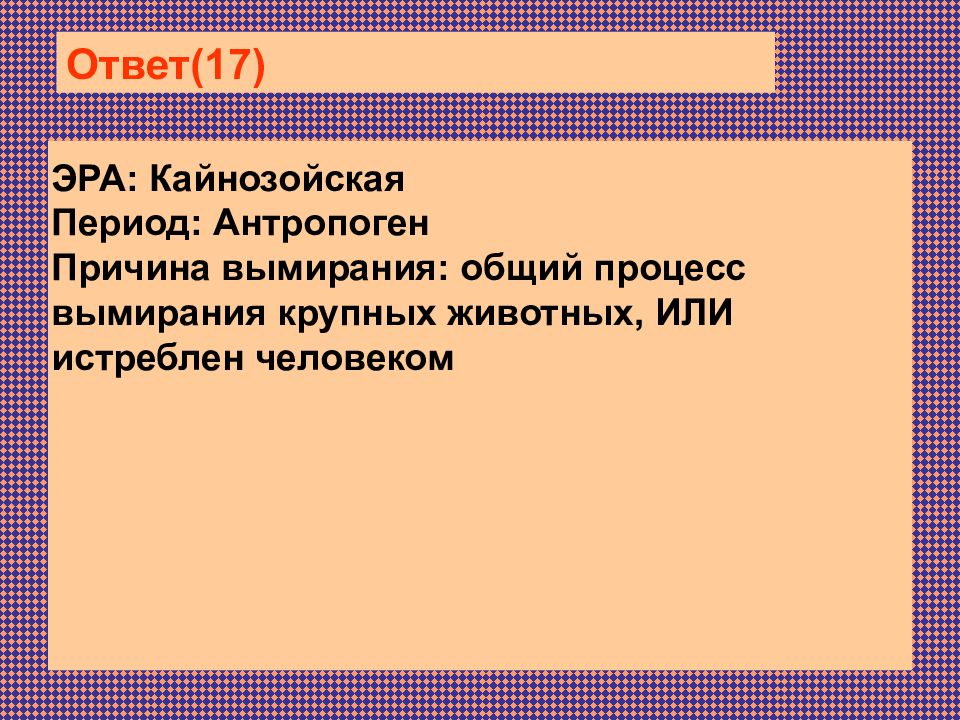 Ответ(17)

ЭРА: Кайнозойская
Период: Антропоген
Причина вымирания: общий процесс вымирания крупных животных, ИЛИ истреблен человеком